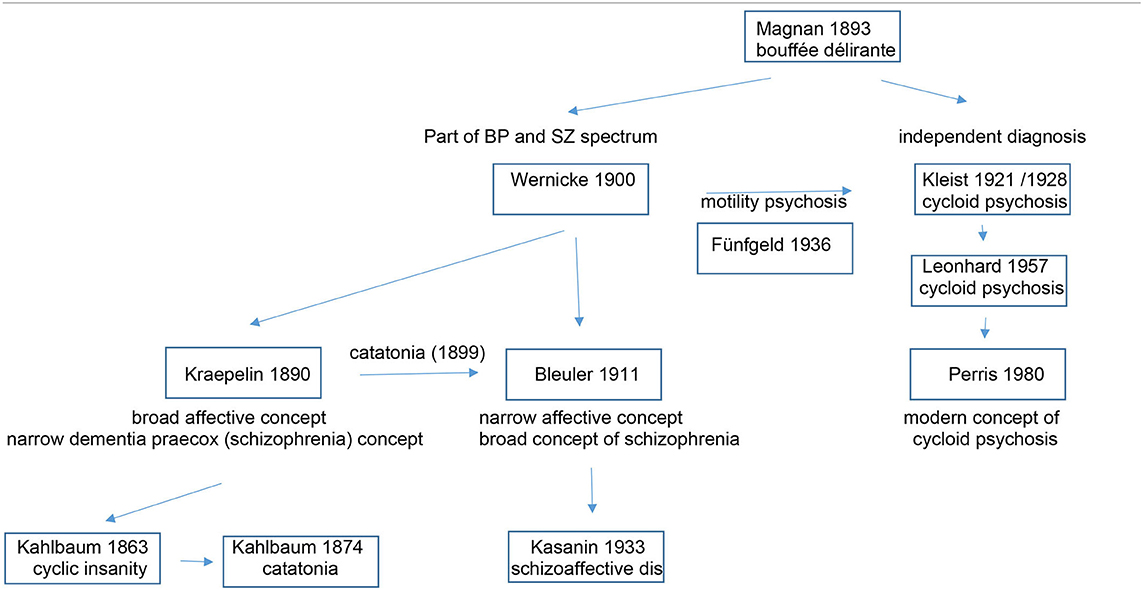 Magnan 1893
bouffée délirante

Part of BP and SZ spectrum

independent diagnosis

Wernicke 1900

motility psychosis

Kleist 1921 /1928
cycloid psychosis

Fünfgeld 1936

Leonhard 1957
cycloid psychosis

Kraepelin 1890

catatonia (1899)

Bleuler 1911

Perris 1980

broad affective concept
narrow dementia praecox (schizophrenia) concept

narrow affective concept
broad concept of schizophrenia

modern concept of
cycloid psychosis

Kahlbaum 1863
cyclic insanity

Kahlbaum 1874
catatonia

Kasanin 1933
schizoaffective dis